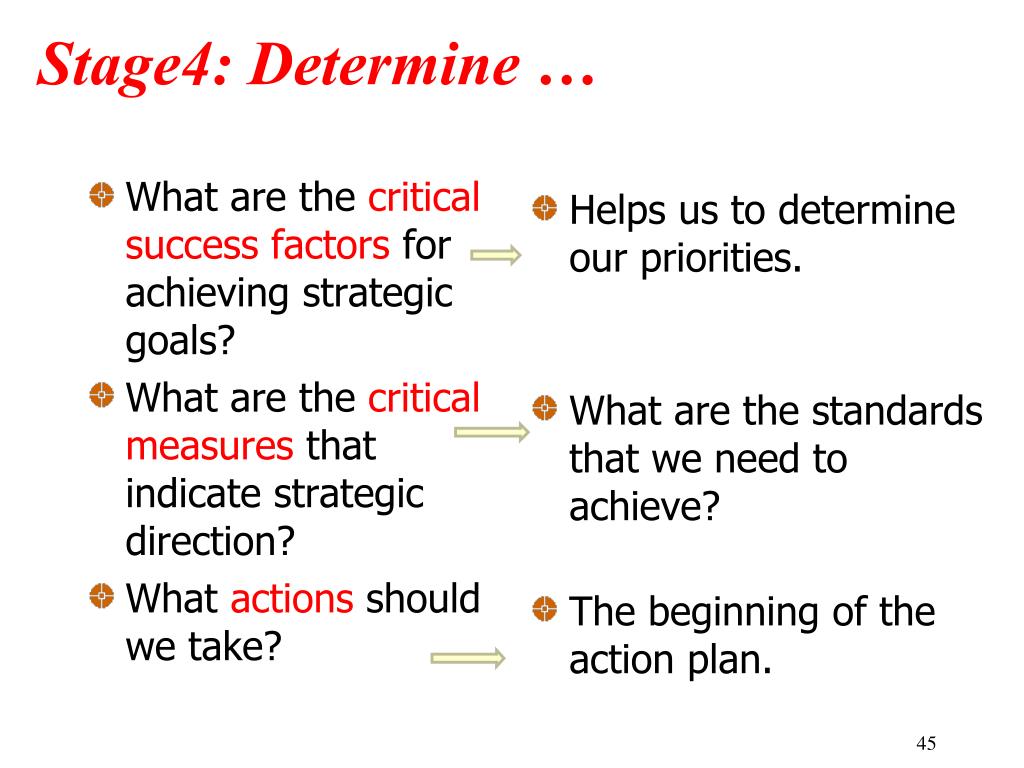 Stage4: Determine …

What are the critical success factors for achieving strategic goals?

What are the critical measures that indicate strategic direction?

What actions should we take?

Helps us to determine our priorities.

What are the standards that we need to achieve?

The beginning of the action plan.

45